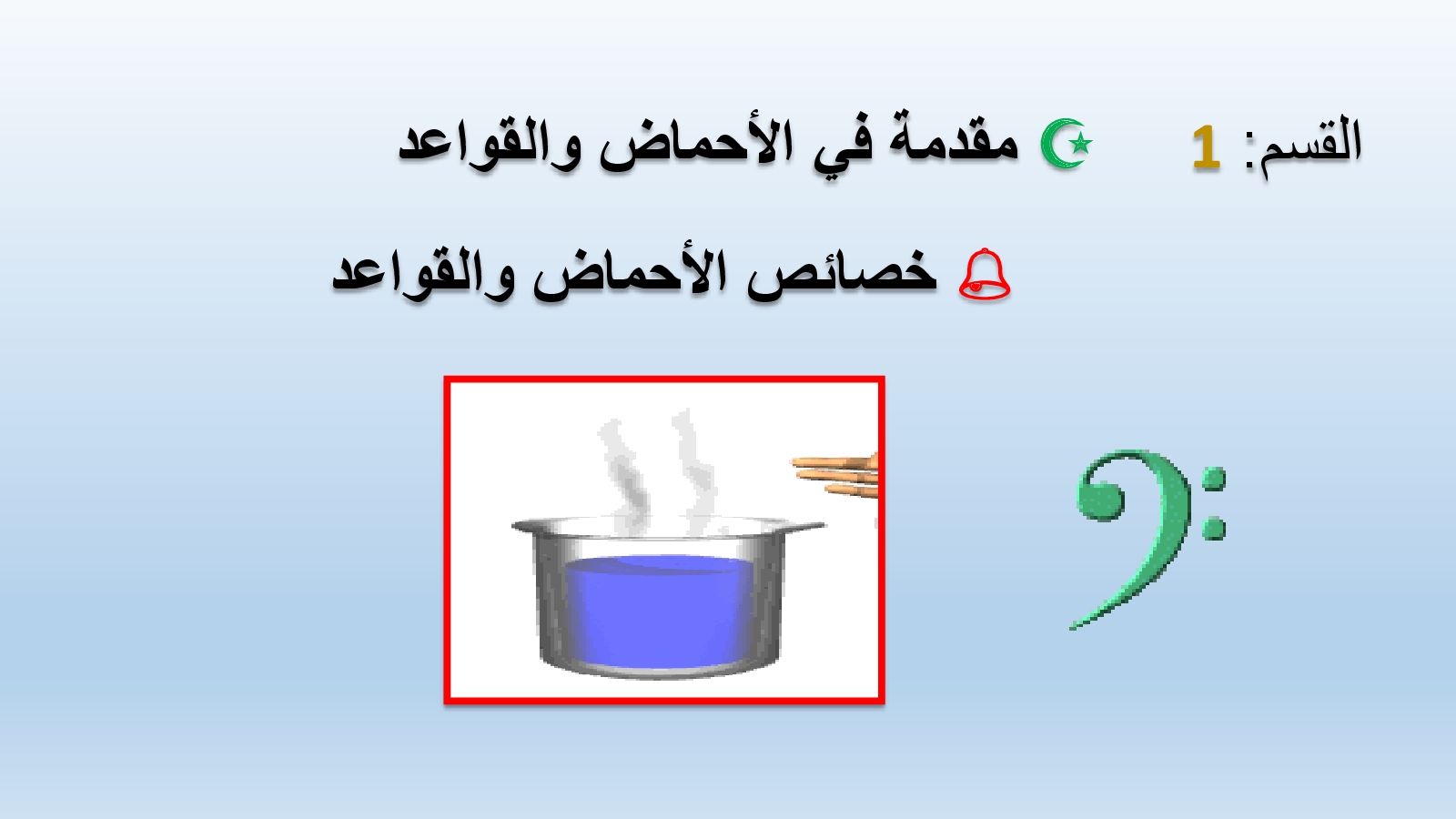 القسم: 1 ☪ مقدمة في الأحماض والقواعد

خصائص الأحماض والقواعد